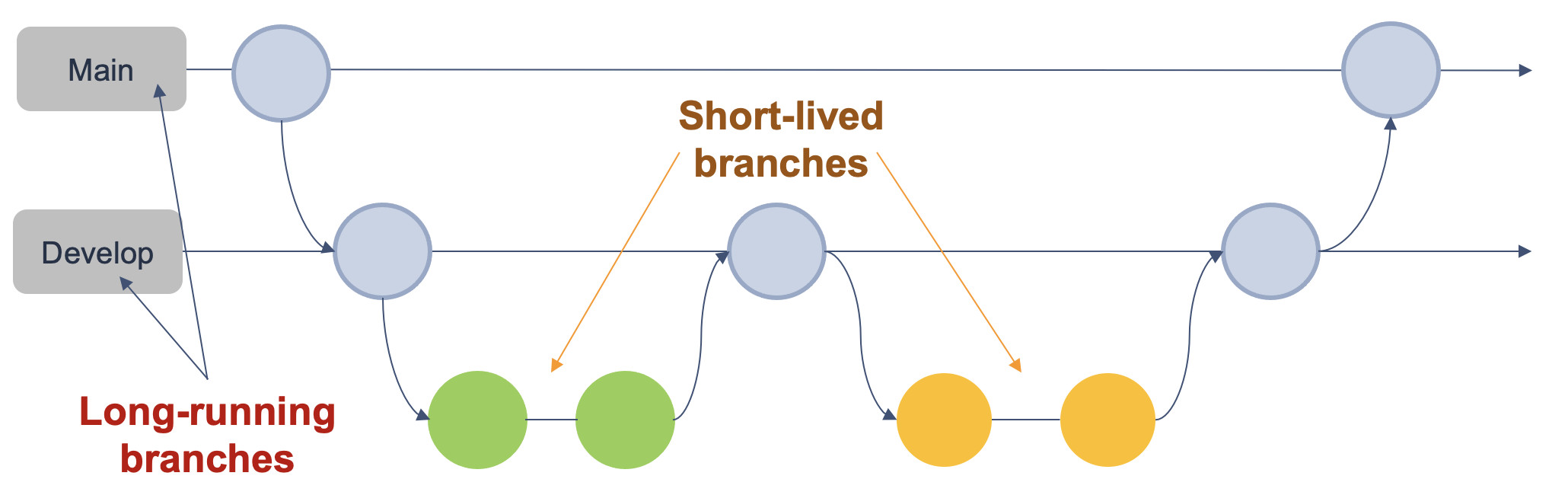 Main

Short-lived branches

Develop

Long-running branches